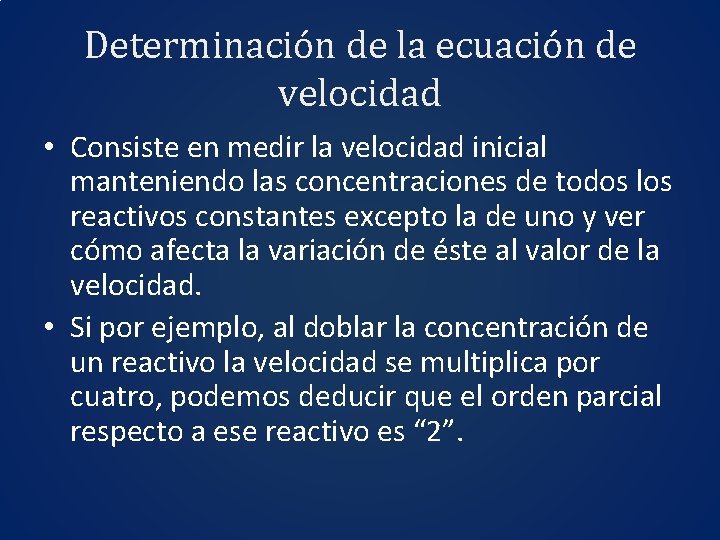 Determinación de la ecuación de velocidad

• Consiste en medir la velocidad inicial manteniendo las concentraciones de todos los reactivos constantes excepto la de uno y ver cómo afecta la variación de éste al valor de la velocidad.

• Si por ejemplo, al doblar la concentración de un reactivo la velocidad se multiplica por cuatro, podemos deducir que el orden parcial respecto a ese reactivo es “2”.